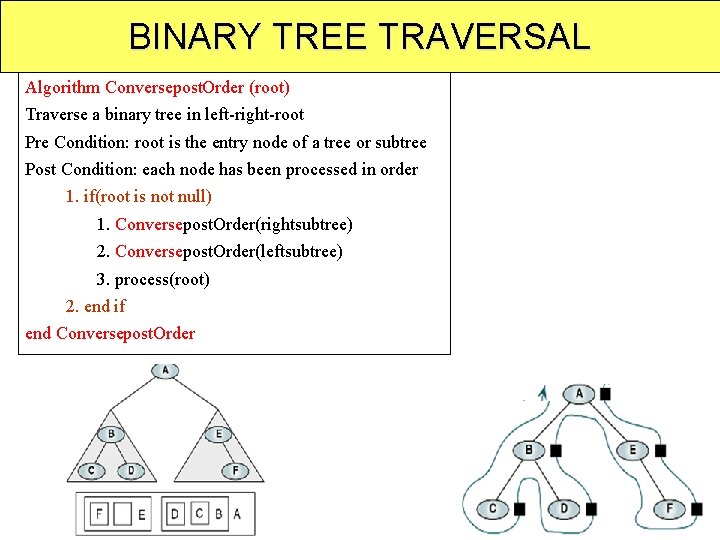 BINARY TREE TRAVERSAL

Algorithm ConversepostOrder (root)
Traverse a binary tree in left-right-root
Pre Condition: root is the entry node of a tree or subtree
Post Condition: each node has been processed in order

1. if(root is not null)
1. ConversepostOrder(rightsubtree)
2. ConversepostOrder(leftsubtree)
3. process(root)
2. end if
end ConversepostOrder

A
B
E
C
D
F
F E D C B A

A
B
E
C
D
F